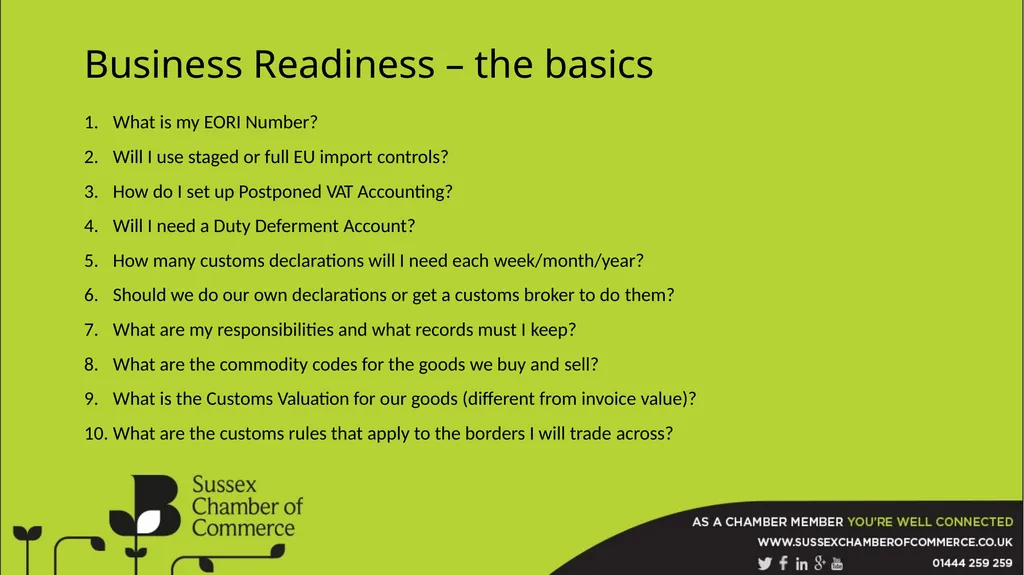 Business Readiness – the basics

1. What is my EORI Number?
2. Will I use staged or full EU import controls?
3. How do I set up Postponed VAT Accounting?
4. Will I need a Duty Deferment Account?
5. How many customs declarations will I need each week/month/year?
6. Should we do our own declarations or get a customs broker to do them?
7. What are my responsibilities and what records must I keep?
8. What are the commodity codes for the goods we buy and sell?
9. What is the Customs Valuation for our goods (different from invoice value)?
10. What are the customs rules that apply to the borders I will trade across?

Sussex Chamber of Commerce

AS A CHAMBER MEMBER YOU'RE WELL CONNECTED
WWW.SUSSEXCHAMBEROFCOMMERCE.CO.UK
01444 259 259